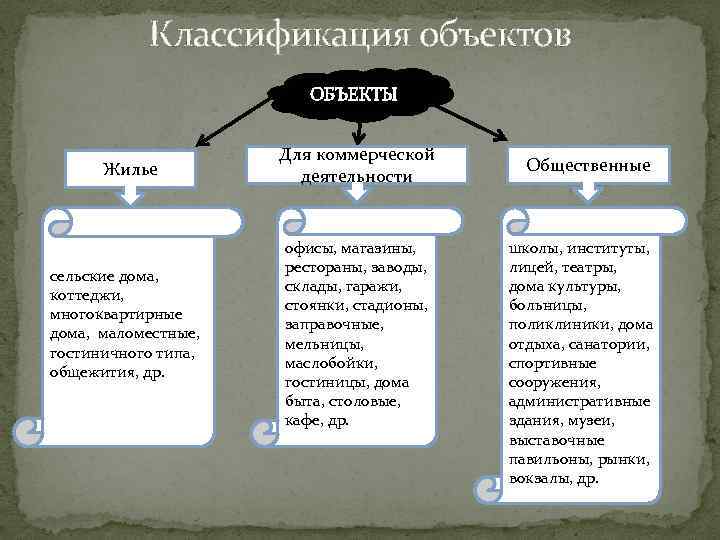 Классификация объектов

ОБЪЕКТЫ

Жилье

Для коммерческой деятельности

Общественные

сельские дома, коттеджи, многоквартирные дома, маломестные, гостиничного типа, общежития, др.

офисы, магазины, рестораны, заводы, склады, гаражи, стоянки, стадионы, заправочные, мельницы, маслобойки, гостиницы, дома быта, столовые, кафе, др.

школы, институты, лицей, театры, дома культуры, больницы, поликлиники, дома отдыха, санатории, спортивные сооружения, административные здания, музеи, выставочные павильоны, рынки, вокзалы, др.